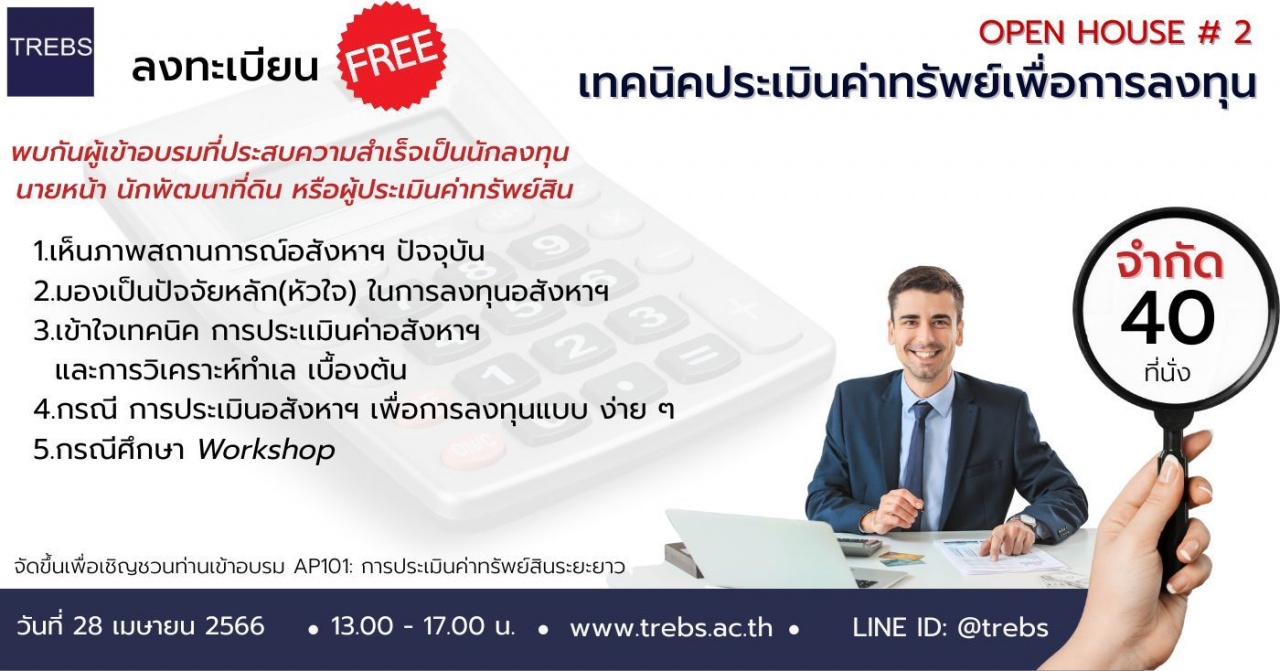 TREBS

ลงทะเบียน FREE

OPEN HOUSE # 2

เทคนิคประเมินค่าทรัพย์เพื่อการลงทุน

พบกันผู้เข้าอบรมที่ประสบความสำเร็จเป็นนักลงทุน นายหน้า นักพัฒนาที่ดิน หรือผู้ประเมินค่าทรัพย์สิน

1.เห็นภาพสถานการณ์อสังหาฯ ปัจจุบัน
2.มองเป็นปัจจัยหลัก(หัวใจ) ในการลงทุนอสังหาฯ
3.เข้าใจเทคนิค การประเมินค่าอสังหาฯ และการวิเคราะห์ทำเล เบื้องต้น
4.กรณี การประเมินอสังหาฯ เพื่อการลงทุนแบบ ง่าย ๆ
5.กรณีศึกษา Workshop

จำกัด
40
ที่นั่ง

จัดขึ้นเพื่อเชิญชวนท่านเข้าอบรม AP101: การประเมินค่าทรัพย์สินระยะยาว

วันที่ 28 เมษายน 2566 • 13.00 - 17.00 น. • www.trebs.ac.th • LINE ID: @trebs